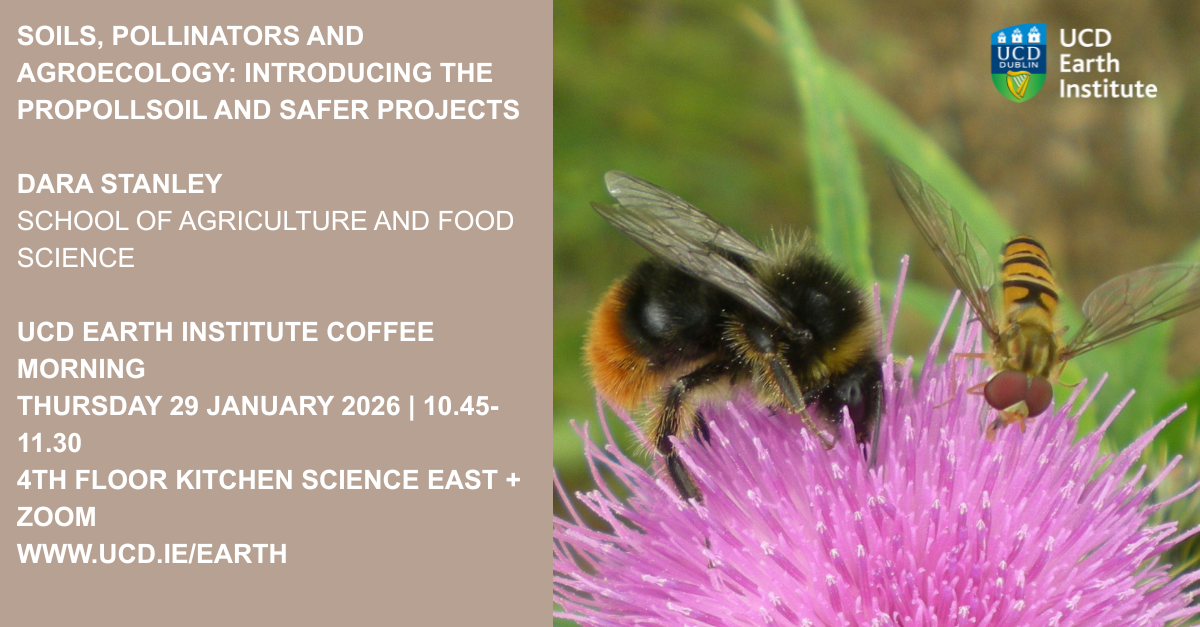 SOILS, POLLINATORS AND AGROECOLOGY: INTRODUCING THE PROPOLLSOIL AND SAFER PROJECTS

DARA STANLEY
SCHOOL OF AGRICULTURE AND FOOD SCIENCE

UCD EARTH INSTITUTE COFFEE MORNING
THURSDAY 29 JANUARY 2026 | 10.45-11.30
4TH FLOOR KITCHEN SCIENCE EAST + ZOOM
WWW.UCD.IE/EARTH

UCD DUBLIN
UCD Earth Institute